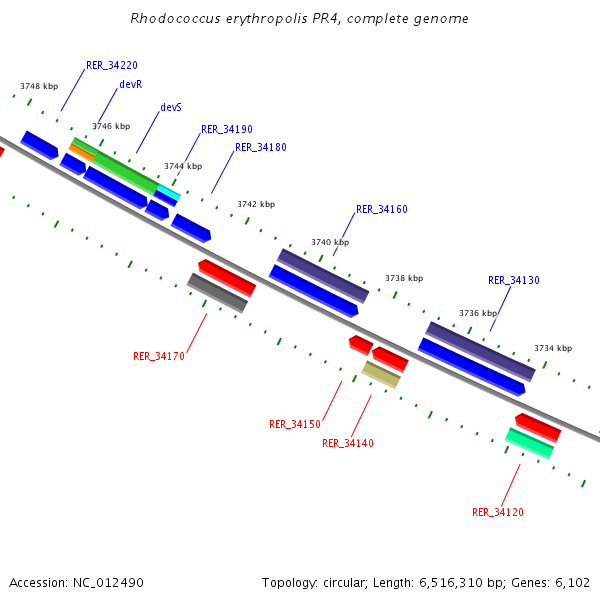 Rhodococcus erythropolis PR4, complete genome

RER_34220
3748 kbp
devR
devS
3746 kbp
RER_34190
RER_34180
3744 kbp
3742 kbp
RER_34160
3740 kbp
3738 kbp
RER_34130
3736 kbp
3734 kbp
RER_34170
RER_34150
RER_34140
RER_34120

Accession: NC_012490

Topology: circular; Length: 6,516,310 bp; Genes: 6,102